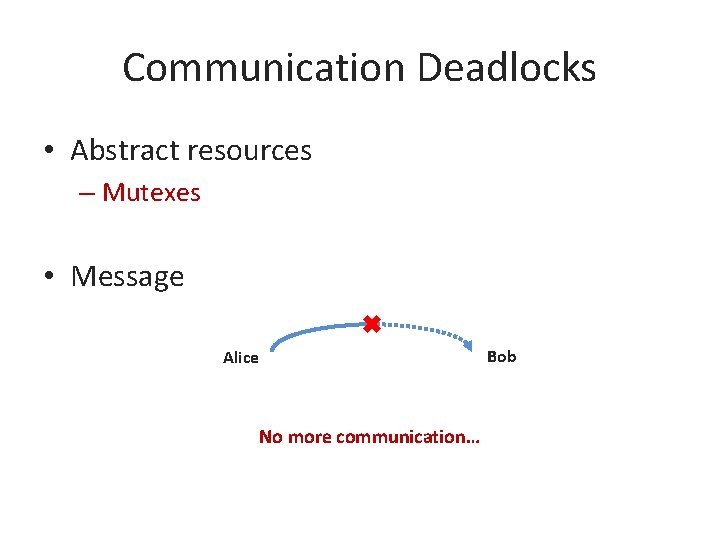 Communication Deadlocks

• Abstract resources
– Mutexes

• Message

Alice

Bob

No more communication…